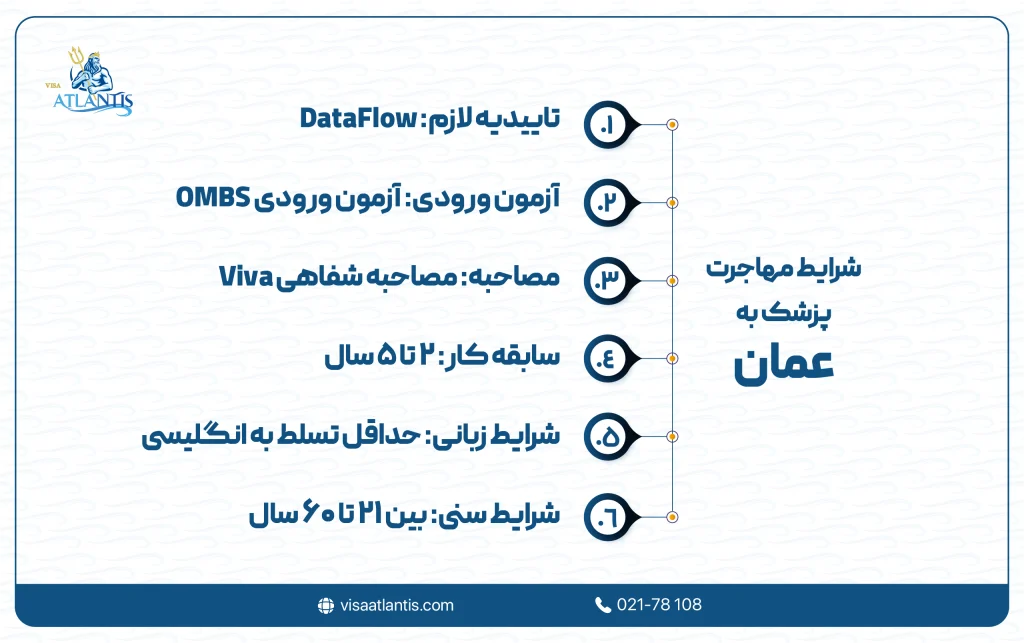 VISA ATLANTIS

شرایط مهاجرت پزشک به
عمان

۱. تاییدیه لازم: DataFlow

۲. آزمون ورودی: آزمون ورودی OMBS

۳. مصاحبه: مصاحبه شفاهی Viva

۴. سابقه کار: ۲ تا ۵ سال

۵. شرایط زبانی: حداقل تسلط به انگلیسی

۶. شرایط سنی: بین ۲۱ تا ۶۰ سال

visaatlantis.com
021-78 108